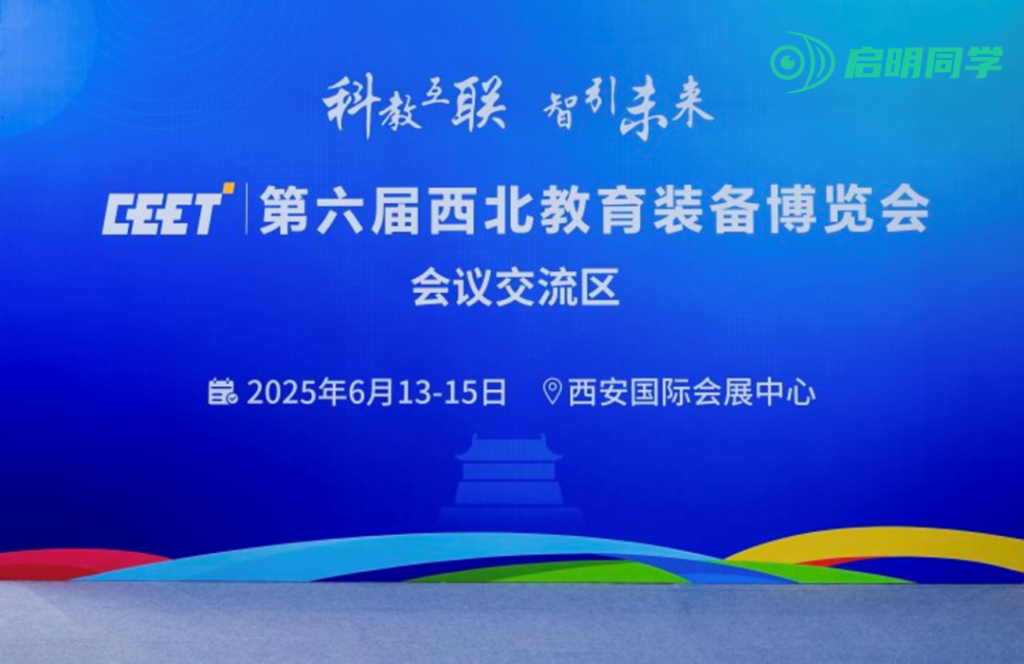 启明同学

科教互联 智引未来

CEET 第六届西北教育装备博览会

会议交流区

2025年6月13-15日 西安国际会展中心